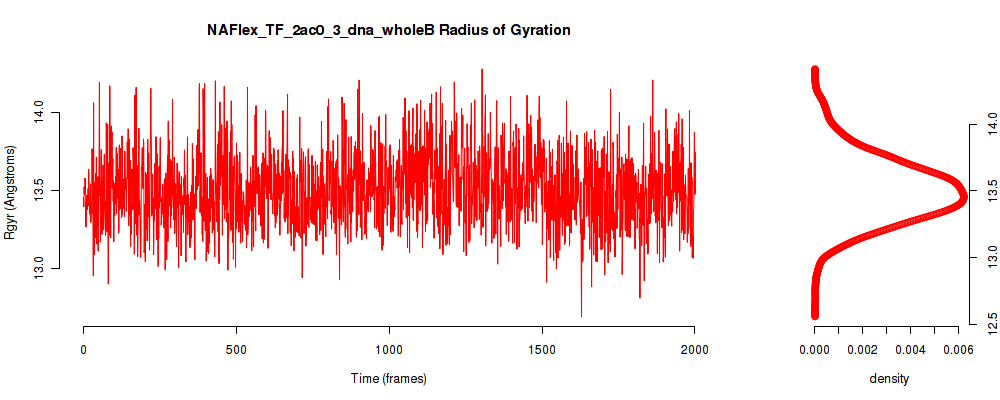 NAFlex_TF_2ac0_3_dna_wholeB Radius of Gyration

Rgyr (Angstroms)

14.0
13.5
13.0

0
500
1000
1500
2000

Time (frames)

14.0
13.5
13.0
12.5

0.000
0.002
0.004
0.006

density